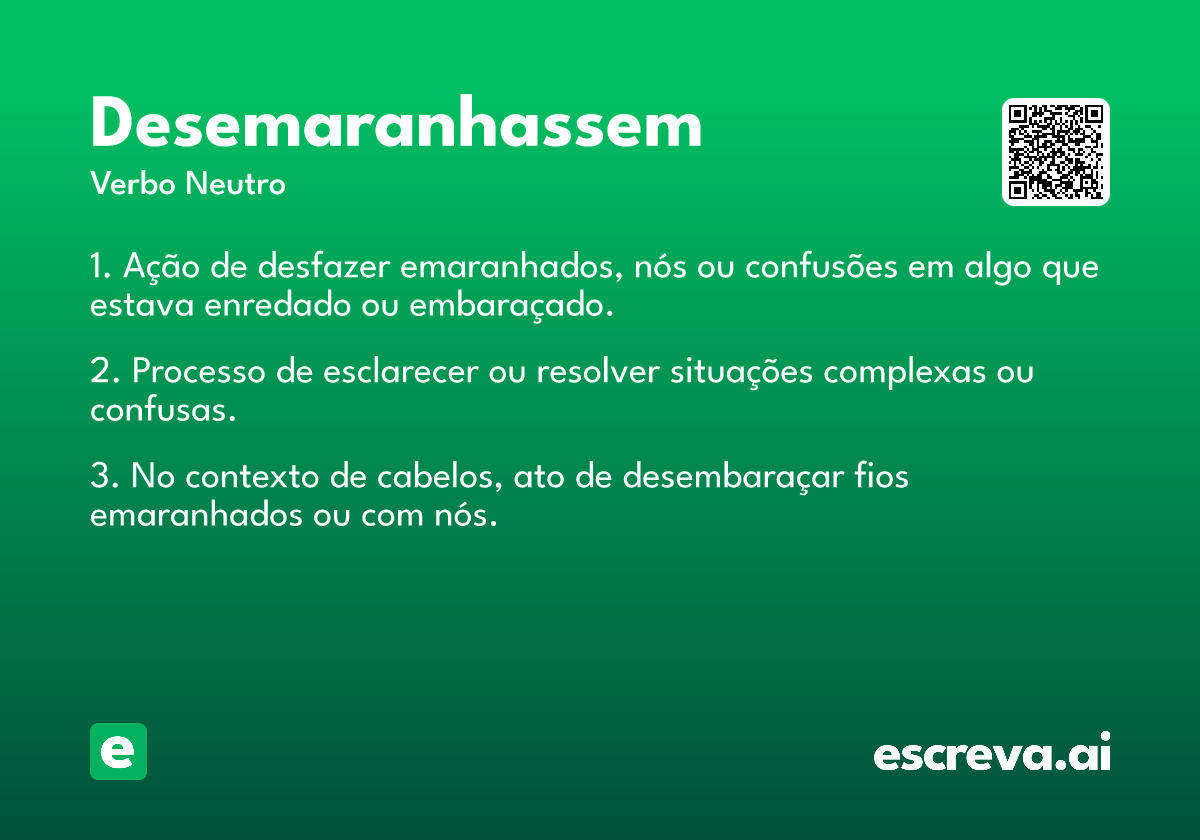 Desemaranhassem
Verbo Neutro

1. Ação de desfazer emaranhados, nós ou confusões em algo que estava enredado ou embaraçado.

2. Processo de esclarecer ou resolver situações complexas ou confusas.

3. No contexto de cabelos, ato de desembaraçar fios emaranhados ou com nós.

e

escreva.ai